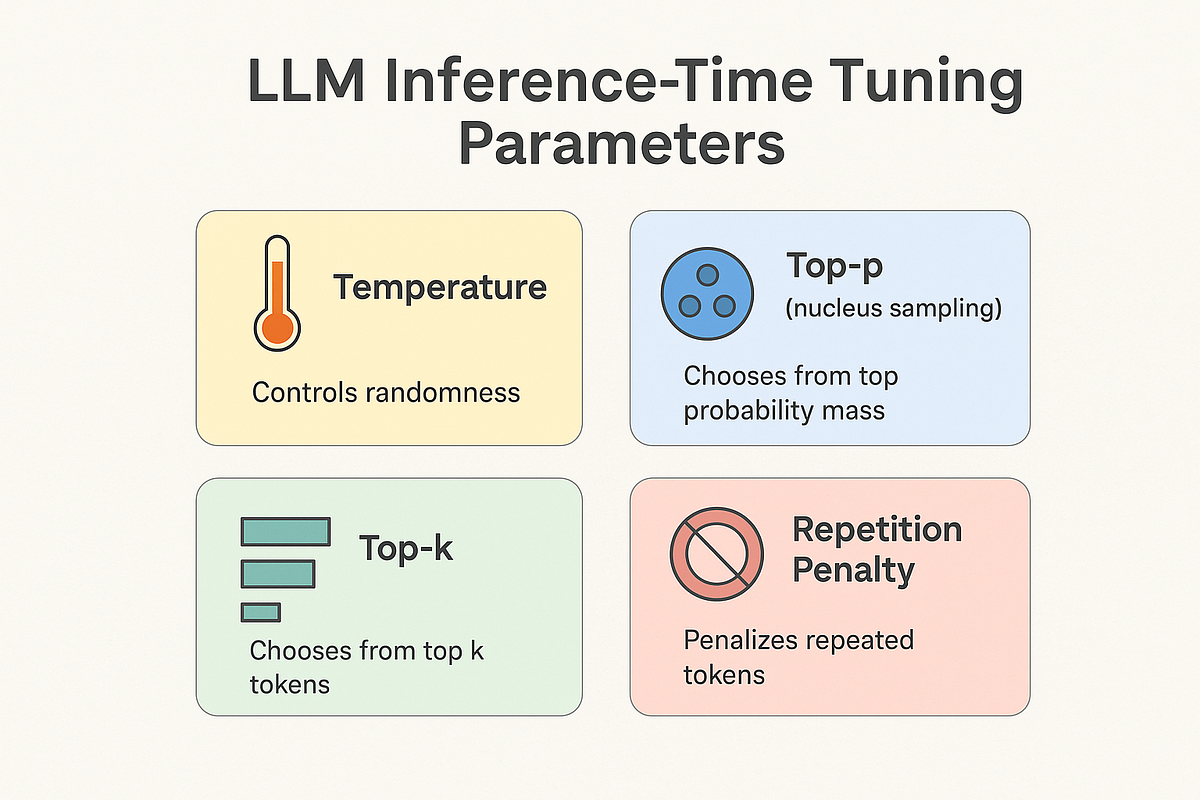 LLM Inference-Time Tuning Parameters

Temperature

Controls randomness

Top-p
(nucleus sampling)

Chooses from top probability mass

Top-k

Chooses from top k tokens

Repetition Penalty

Penalizes repeated tokens